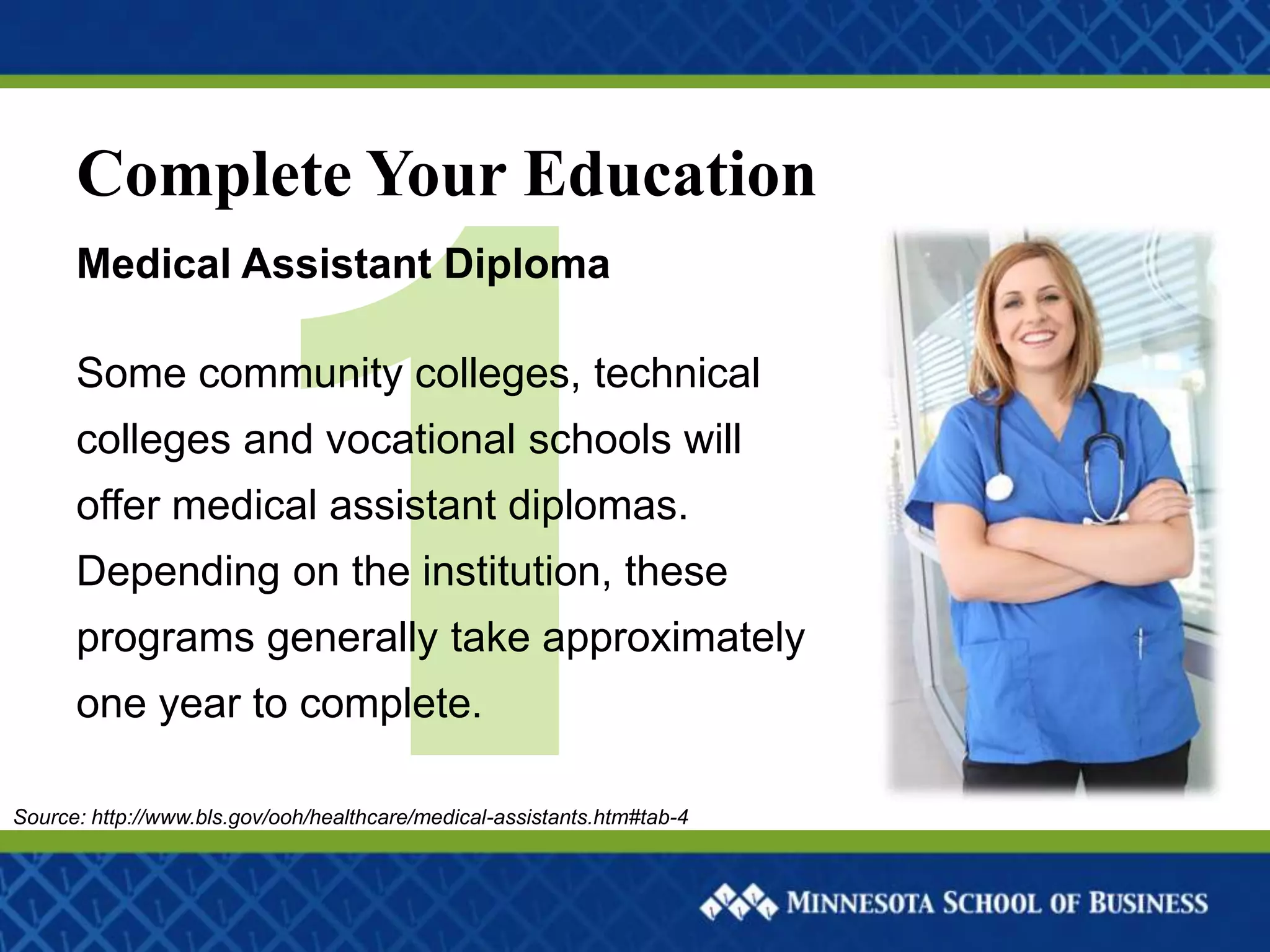 Complete Your Education

1

Medical Assistant Diploma

Some community colleges, technical colleges and vocational schools will offer medical assistant diplomas. Depending on the institution, these programs generally take approximately one year to complete.

Source: http://www.bls.gov/ooh/healthcare/medical-assistants.htm#tab-4

MINNESOTA SCHOOL OF BUSINESS